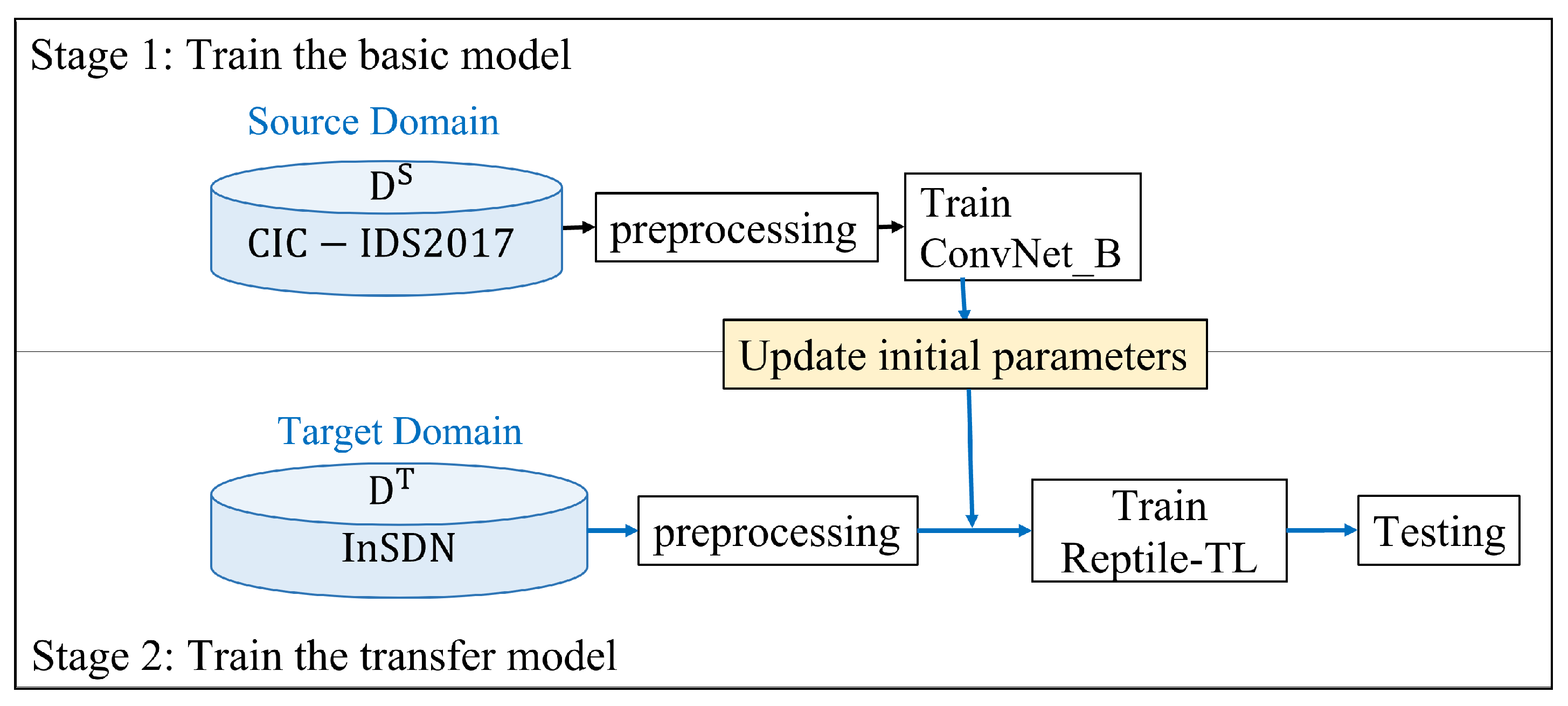 Stage 1: Train the basic model

Source Domain

$D^S$

CIC − IDS2017

preprocessing

Train
ConvNet_B

Update initial parameters

Target Domain

$D^T$

InSDN

preprocessing

Train
Reptile-TL

Testing

Stage 2: Train the transfer model